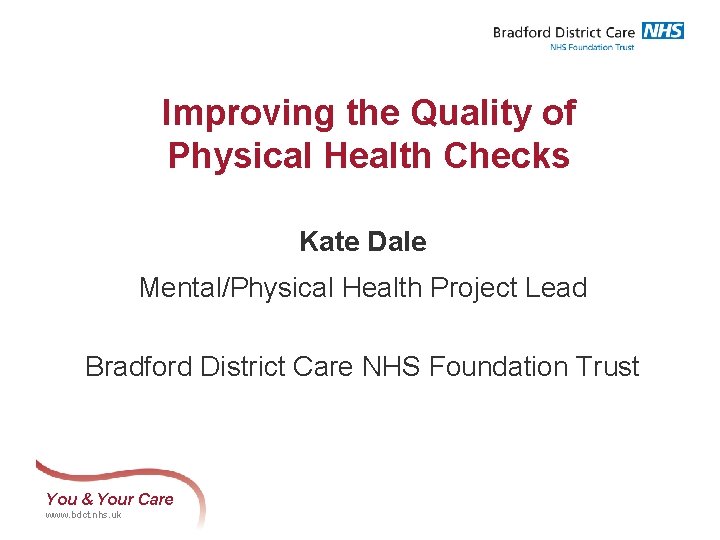 Bradford District Care NHS
NHS Foundation Trust

Improving the Quality of Physical Health Checks

Kate Dale

Mental/Physical Health Project Lead

Bradford District Care NHS Foundation Trust

You & Your Care
www.bdct.nhs.uk